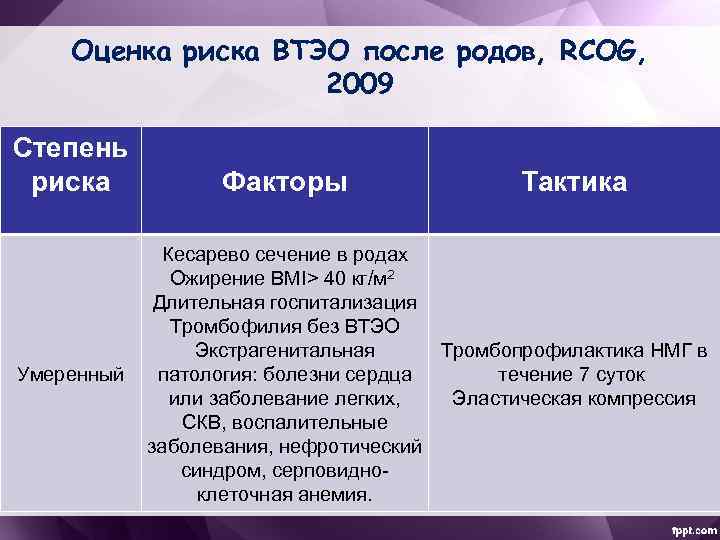 Оценка риска ВТЭО после родов, RCOG, 2009

| Степень риска | Факторы | Тактика |
|---|---|---|
| Умеренный | Кесарево сечение в родах Ожирение BMI> 40 кг/м$^2$ Длительная госпитализация Тромбофилия без ВТЭО Экстрагенитальная патология: болезни сердца или заболевание легких, СКВ, воспалительные заболевания, нефротический синдром, серповидно-клеточная анемия. | Тромбопрофилактика НМГ в течение 7 суток Эластическая компрессия |

fppt.com